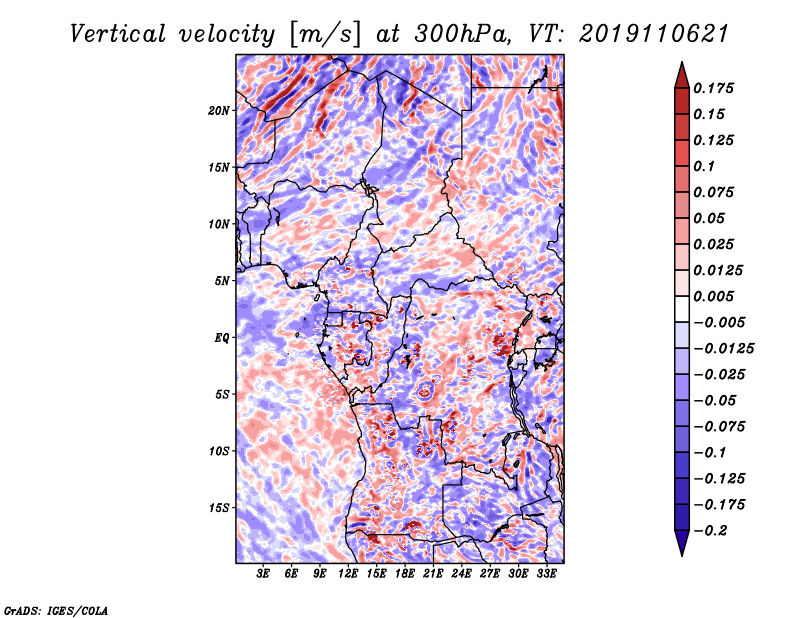 Vertical velocity [m/s] at 300hPa, VT: 2019110621

20N
15N
10N
5N
EQ
5S
10S
15S

3E 6E 9E 12E 15E 18E 21E 24E 27E 30E 33E

0.175
0.15
0.125
0.1
0.075
0.05
0.025
0.0125
0.005
−0.005
−0.0125
−0.025
−0.05
−0.075
−0.1
−0.125
−0.175
−0.2

GrADS: IGES/COLA